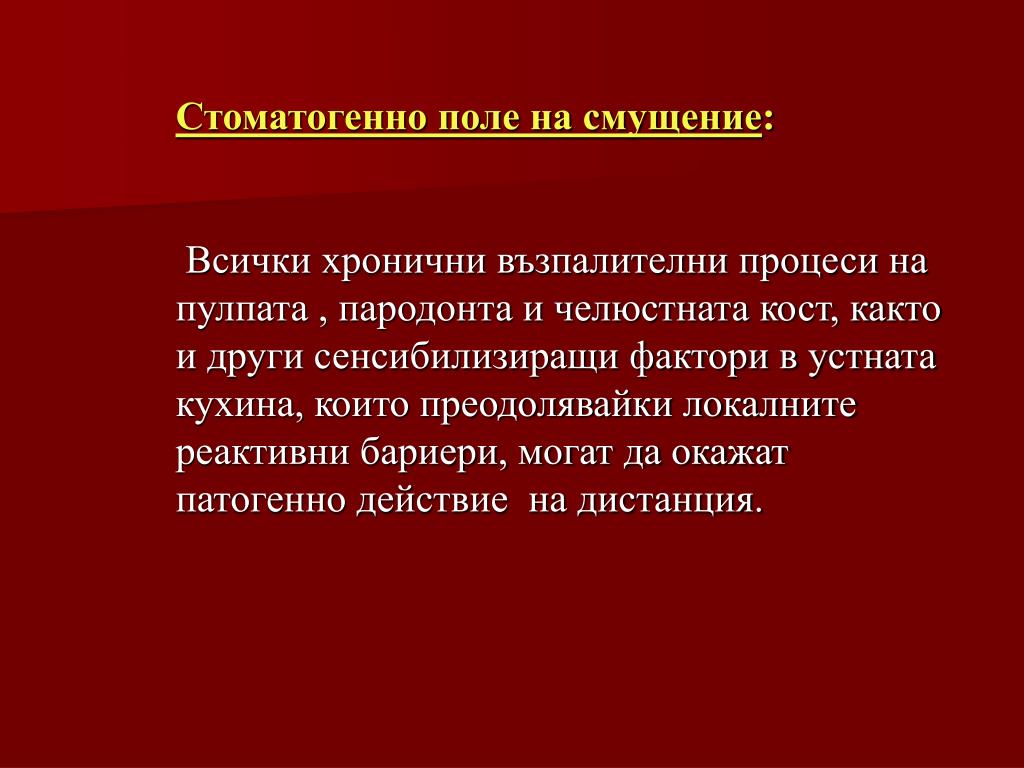 Стоматогенно поле на смущение:

Всички хронични възпалителни процеси на пулпата , пародонта и челюстната кост, както и други сенсибилизиращи фактори в устната кухина, които преодолявайки локалните реактивни бариери, могат да окажат патогенно действие  на дистанция.